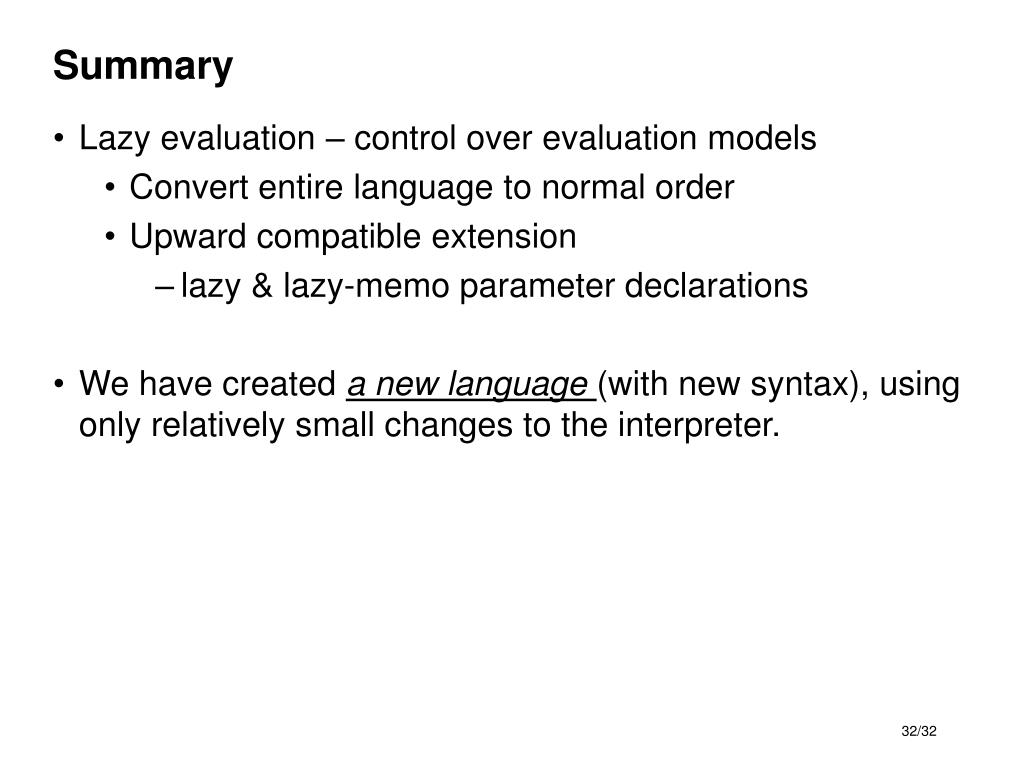 Summary

• Lazy evaluation – control over evaluation models
  • Convert entire language to normal order
  • Upward compatible extension
    – lazy & lazy-memo parameter declarations

• We have created a new language (with new syntax), using only relatively small changes to the interpreter.

32/32